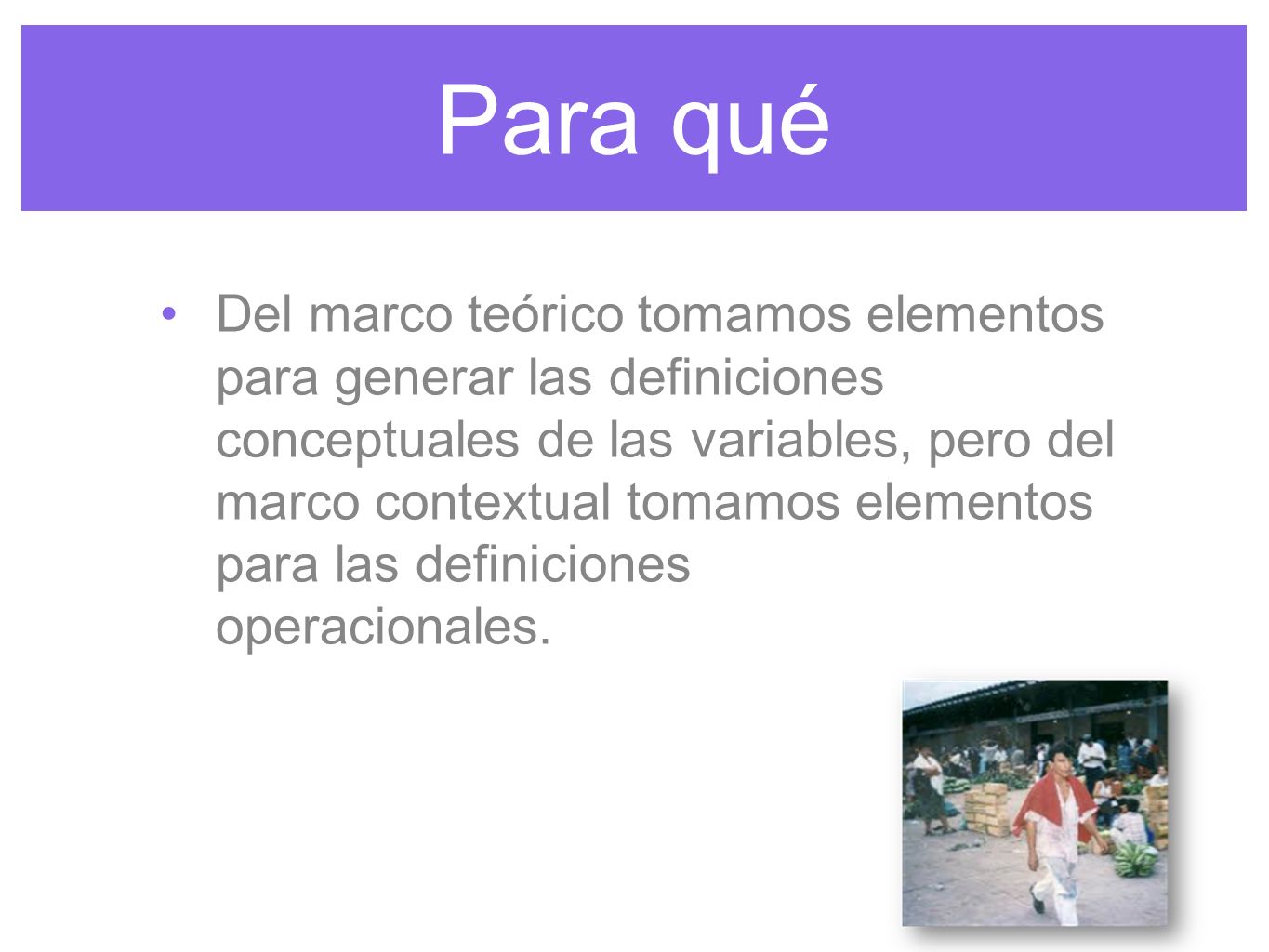 Para qué

• Del marco teórico tomamos elementos para generar las definiciones conceptuales de las variables, pero del marco contextual tomamos elementos para las definiciones operacionales.